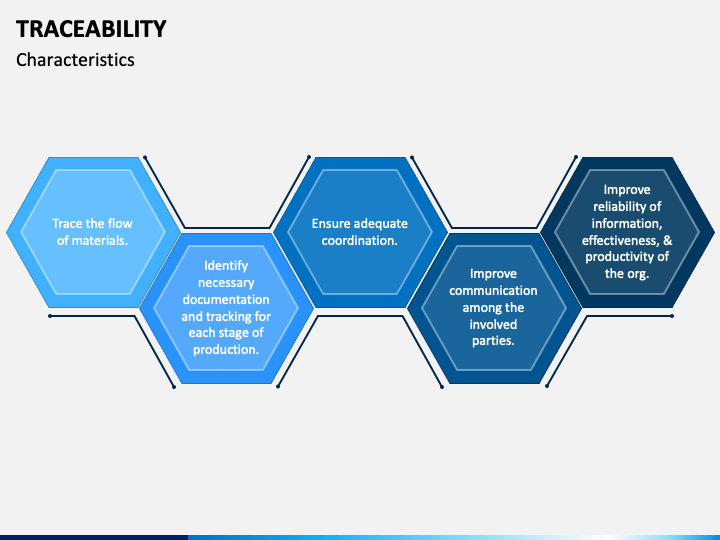 TRACEABILITY

Characteristics

Trace the flow of materials.

Identify necessary documentation and tracking for each stage of production.

Ensure adequate coordination.

Improve communication among the involved parties.

Improve reliability of information, effectiveness, & productivity of the org.